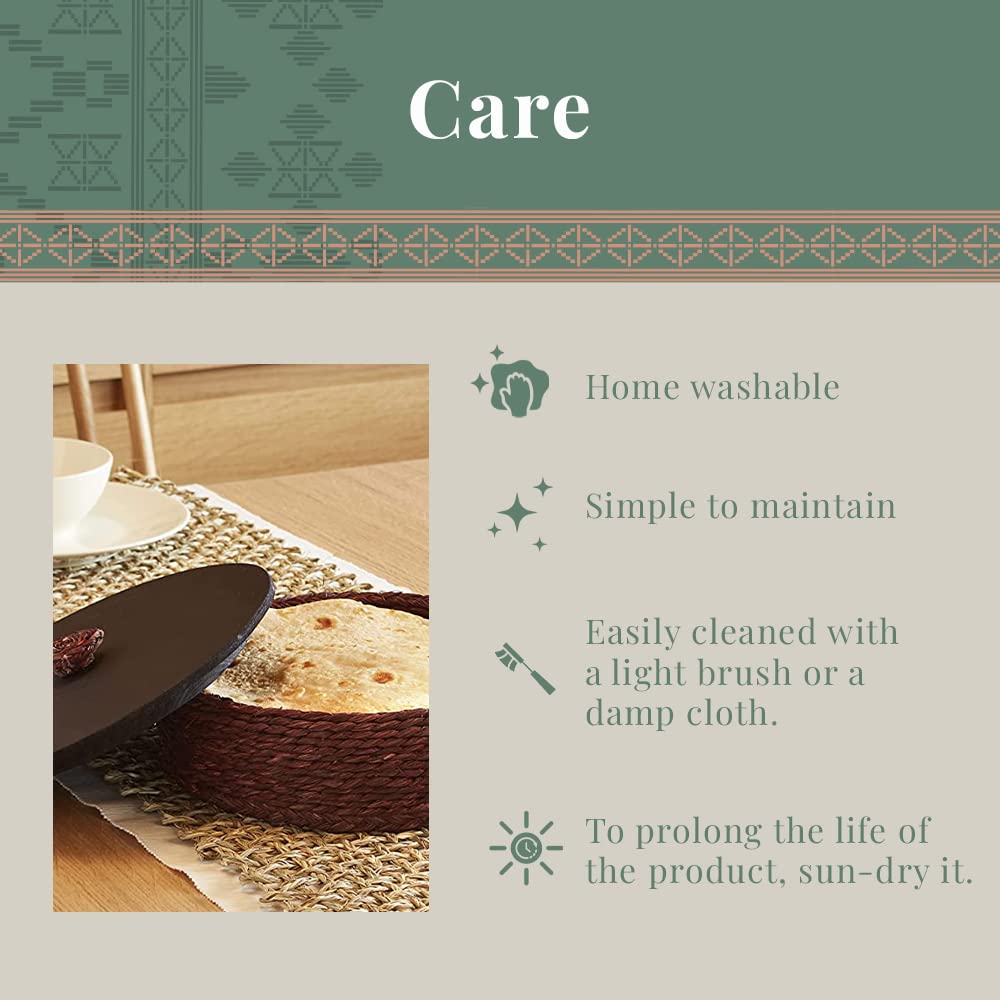 Care

Home washable

Simple to maintain

Easily cleaned with a light brush or a damp cloth.

To prolong the life of the product, sun-dry it.